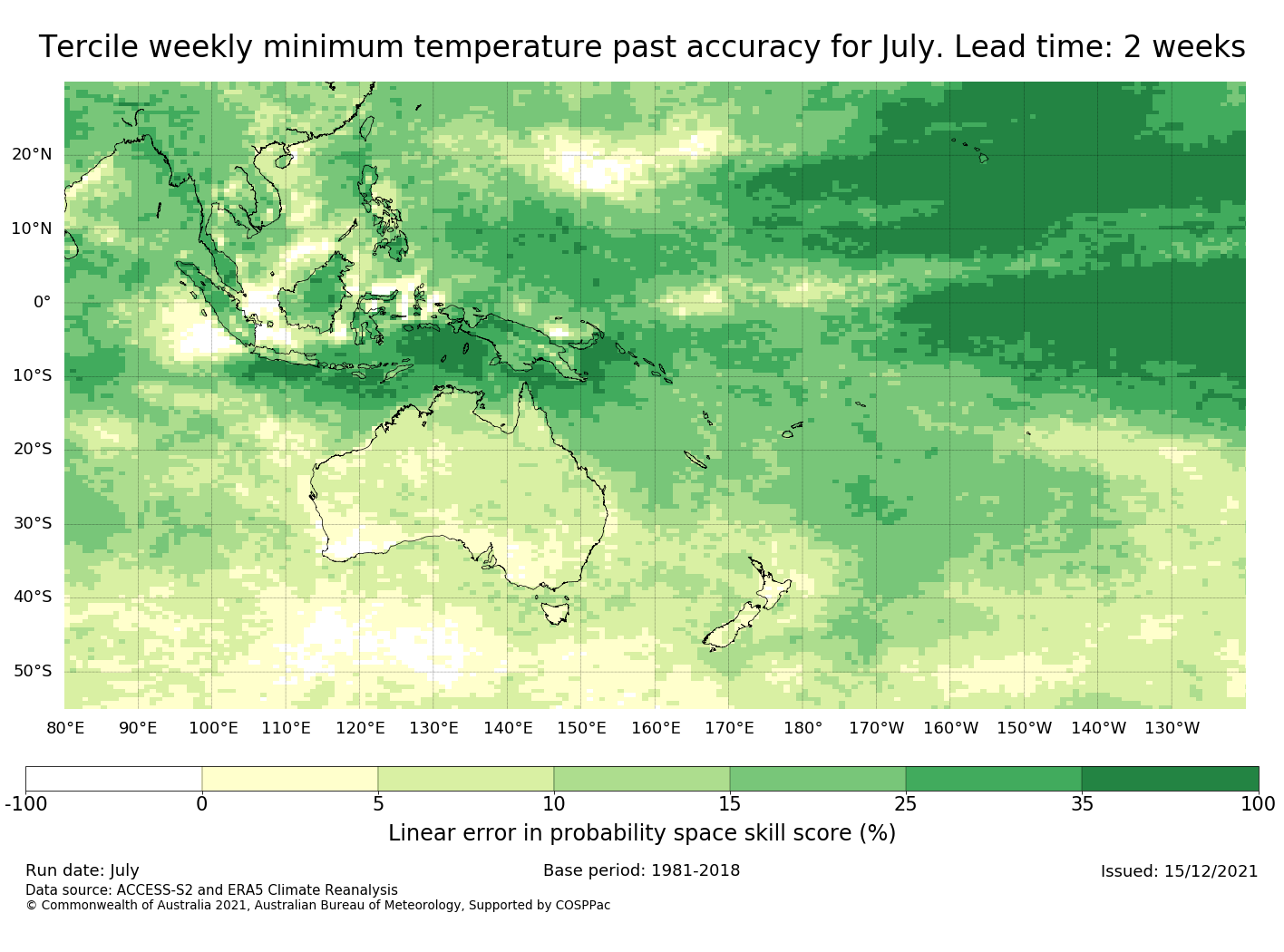 Tercile weekly minimum temperature past accuracy for July. Lead time: 2 weeks

20°N
10°N
0°
10°S
20°S
30°S
40°S
50°S

80°E 90°E 100°E 110°E 120°E 130°E 140°E 150°E 160°E 170°E 180° 170°W 160°W 150°W 140°W 130°W

-100 0 5 10 15 25 35 100

Linear error in probability space skill score (%)

Run date: July
Base period: 1981-2018
Issued: 15/12/2021
Data source: ACCESS-S2 and ERA5 Climate Reanalysis
© Commonwealth of Australia 2021, Australian Bureau of Meteorology, Supported by COSPPac